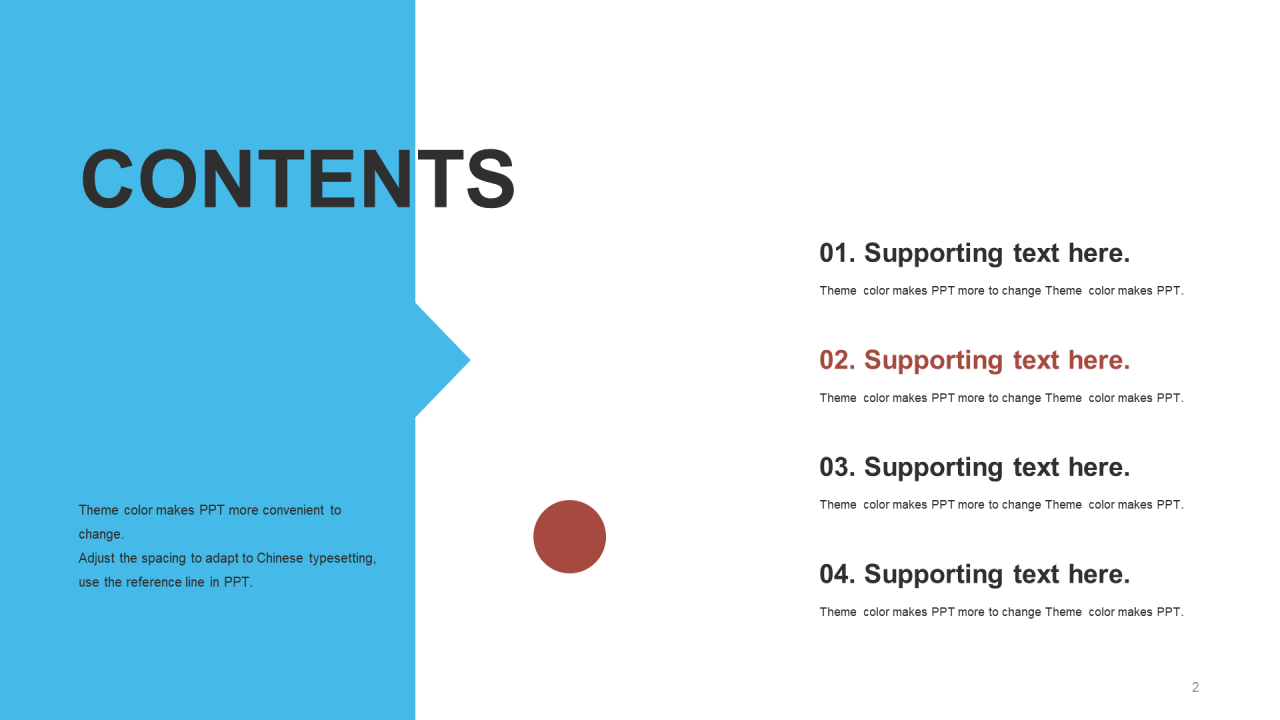 CONTENTS

Theme color makes PPT more convenient to change.
Adjust the spacing to adapt to Chinese typesetting, use the reference line in PPT.

01. Supporting text here.

Theme color makes PPT more to change Theme color makes PPT.

02. Supporting text here.

Theme color makes PPT more to change Theme color makes PPT.

03. Supporting text here.

Theme color makes PPT more to change Theme color makes PPT.

04. Supporting text here.

Theme color makes PPT more to change Theme color makes PPT.

2